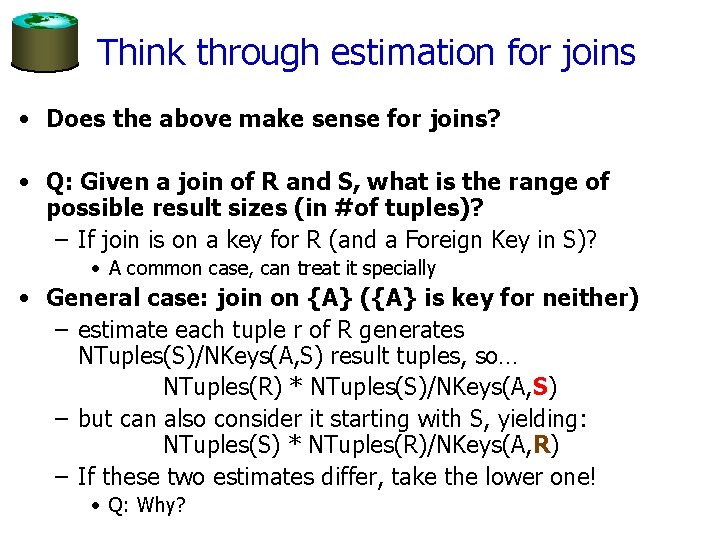 Think through estimation for joins

• Does the above make sense for joins?

• Q: Given a join of R and S, what is the range of possible result sizes (in #of tuples)?
  – If join is on a key for R (and a Foreign Key in S)?
    • A common case, can treat it specially
• General case: join on {A} ({A} is key for neither)
  – estimate each tuple r of R generates NTuples(S)/NKeys(A,S) result tuples, so…
    NTuples(R) * NTuples(S)/NKeys(A,S)
  – but can also consider it starting with S, yielding:
    NTuples(S) * NTuples(R)/NKeys(A,R)
  – If these two estimates differ, take the lower one!
    • Q: Why?